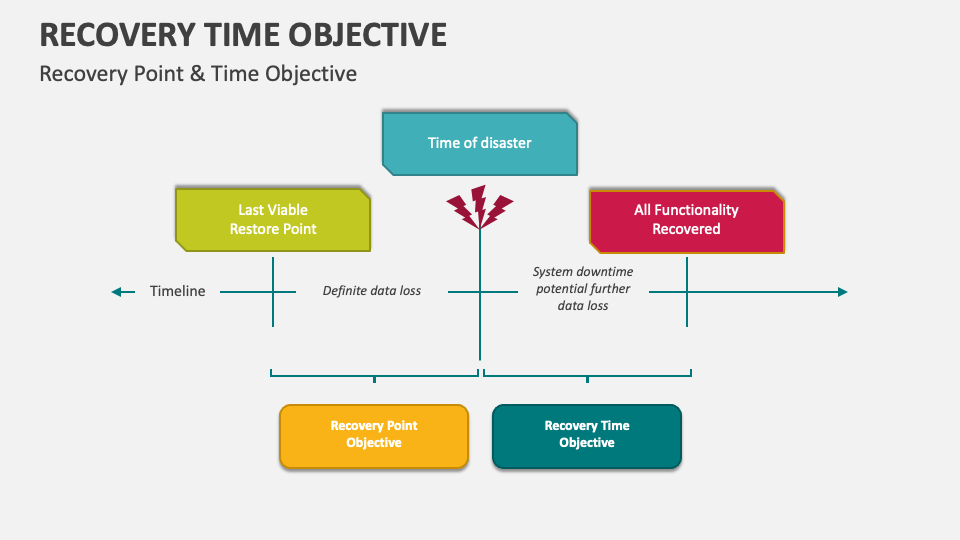 RECOVERY TIME OBJECTIVE

Recovery Point & Time Objective

Time of disaster

Last Viable Restore Point

All Functionality Recovered

Timeline

Definite data loss

System downtime potential further data loss

Recovery Point Objective

Recovery Time Objective